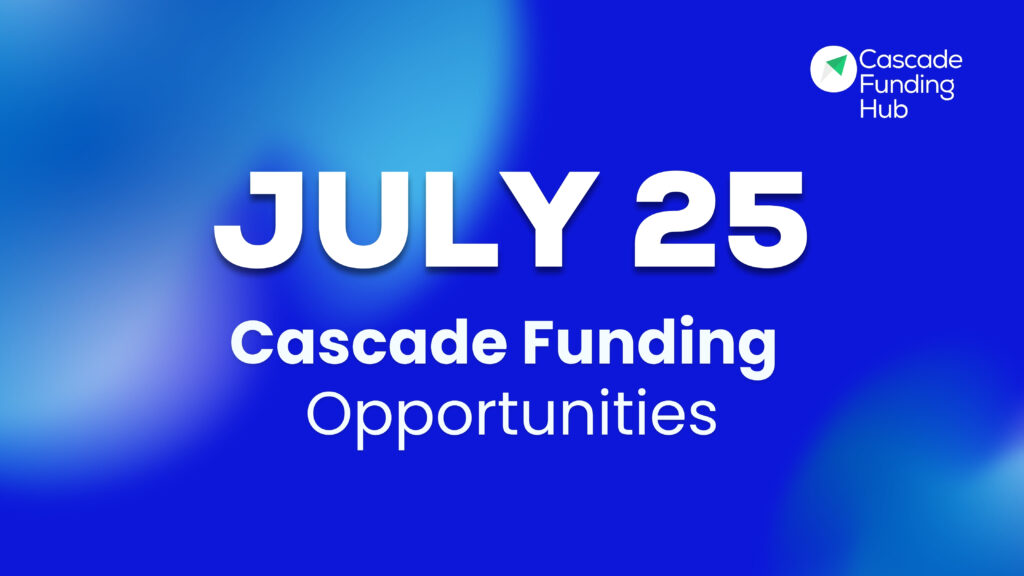 Cascade Funding Hub

JULY 25

Cascade Funding Opportunities